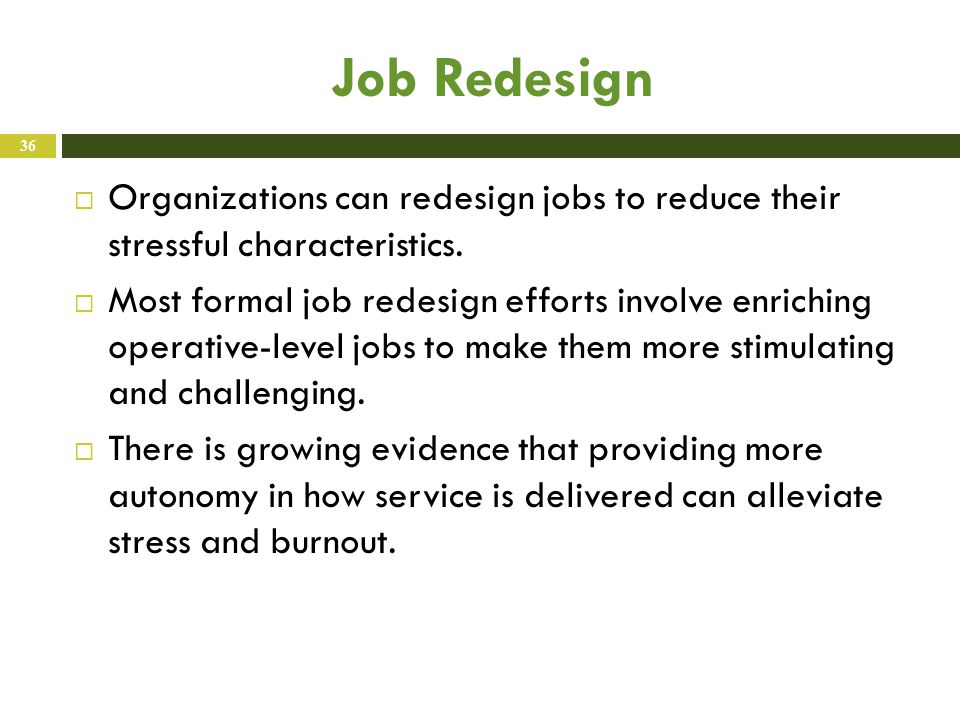 Job Redesign

36

□ Organizations can redesign jobs to reduce their stressful characteristics.

□ Most formal job redesign efforts involve enriching operative-level jobs to make them more stimulating and challenging.

□ There is growing evidence that providing more autonomy in how service is delivered can alleviate stress and burnout.